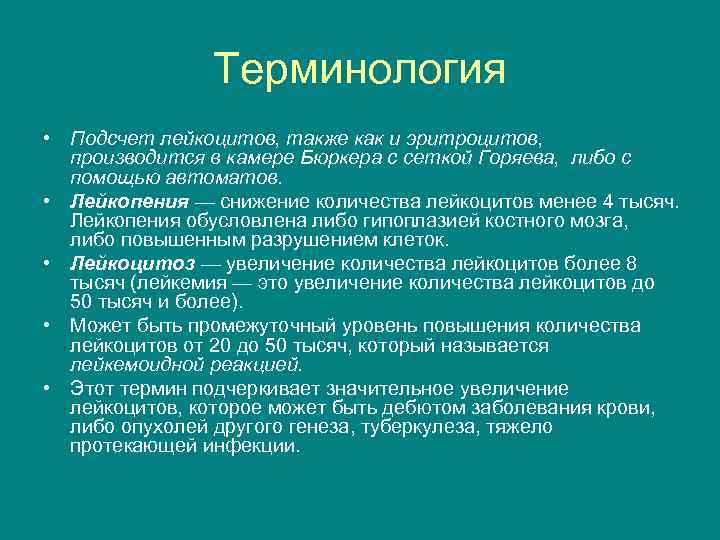 Терминология

• Подсчет лейкоцитов, также как и эритроцитов, производится в камере Бюркера с сеткой Горяева, либо с помощью автоматов.

• Лейкопения — снижение количества лейкоцитов менее 4 тысяч. Лейкопения обусловлена либо гипоплазией костного мозга, либо повышенным разрушением клеток.

• Лейкоцитоз — увеличение количества лейкоцитов более 8 тысяч (лейкемия — это увеличение количества лейкоцитов до 50 тысяч и более).

• Может быть промежуточный уровень повышения количества лейкоцитов от 20 до 50 тысяч, который называется лейкемоидной реакцией.

• Этот термин подчеркивает значительное увеличение лейкоцитов, которое может быть дебютом заболевания крови, либо опухолей другого генеза, туберкулеза, тяжело протекающей инфекции.